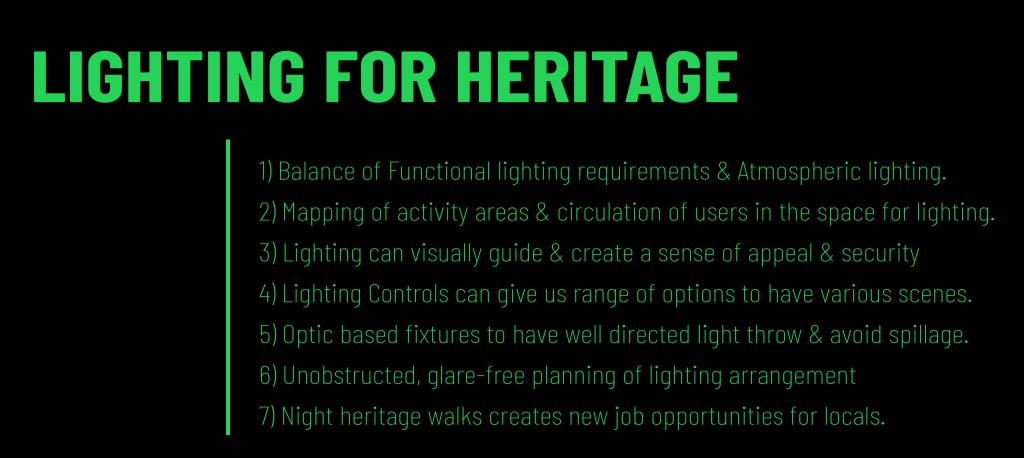 LIGHTING FOR HERITAGE

1) Balance of Functional lighting requirements & Atmospheric lighting.

2) Mapping of activity areas & circulation of users in the space for lighting.

3) Lighting can visually guide & create a sense of appeal & security

4) Lighting Controls can give us range of options to have various scenes.

5) Optic based fixtures to have well directed light throw & avoid spillage.

6) Unobstructed, glare-free planning of lighting arrangement

7) Night heritage walks creates new job opportunities for locals.